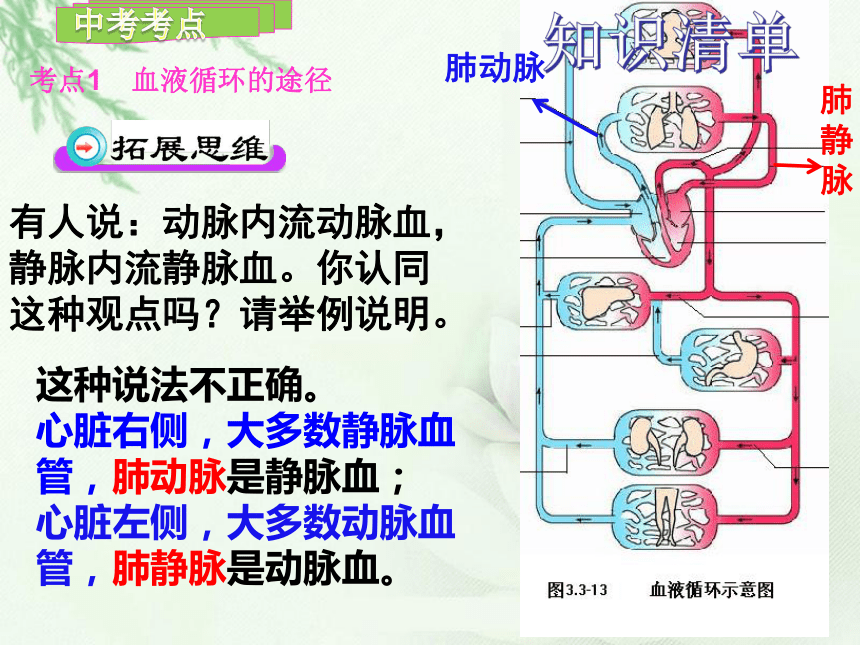 中考考点

知识清单

考点1 血液循环的途径

拓展思维

有人说：动脉内流动脉血，静脉内流静脉血。你认同这种观点吗？请举例说明。

这种说法不正确。
心脏右侧，大多数静脉血管，肺动脉是静脉血；
心脏左侧，大多数动脉血管，肺静脉是动脉血。

肺动脉

肺静脉

图3.3-13 血液循环示意图